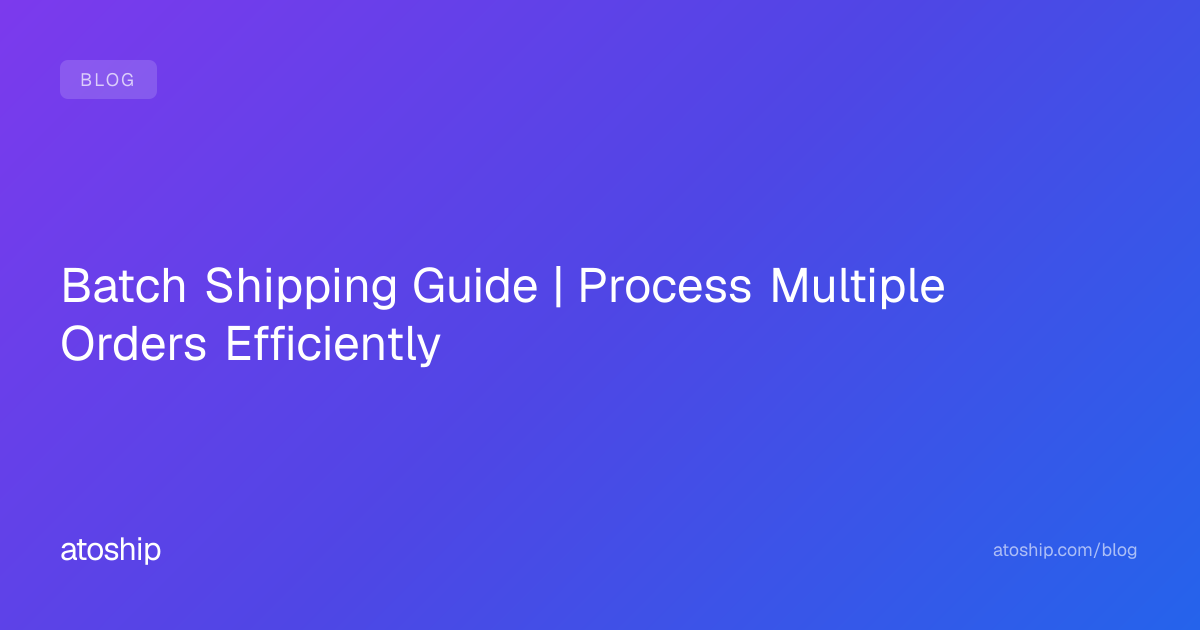 BLOG

Batch Shipping Guide | Process Multiple Orders Efficiently

atoship

atoship.com/blog